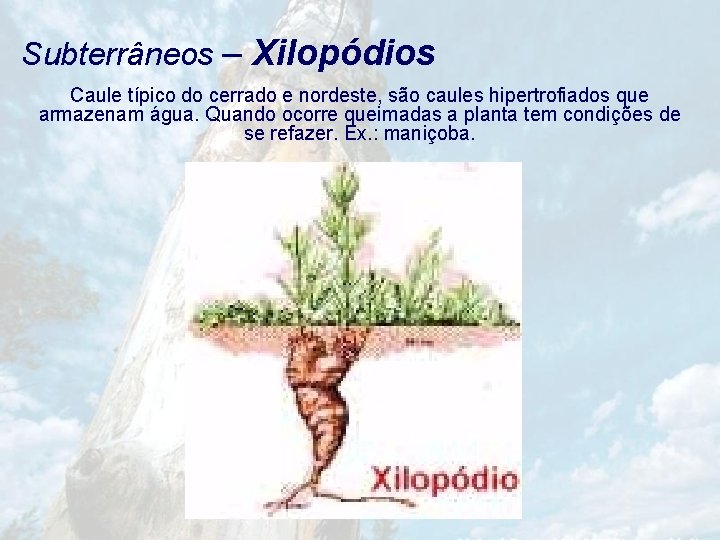 Subterrâneos – Xilopódios

Caule típico do cerrado e nordeste, são caules hipertrofiados que armazenam água. Quando ocorre queimadas a planta tem condições de se refazer. Ex.: maniçoba.

Xilopódio